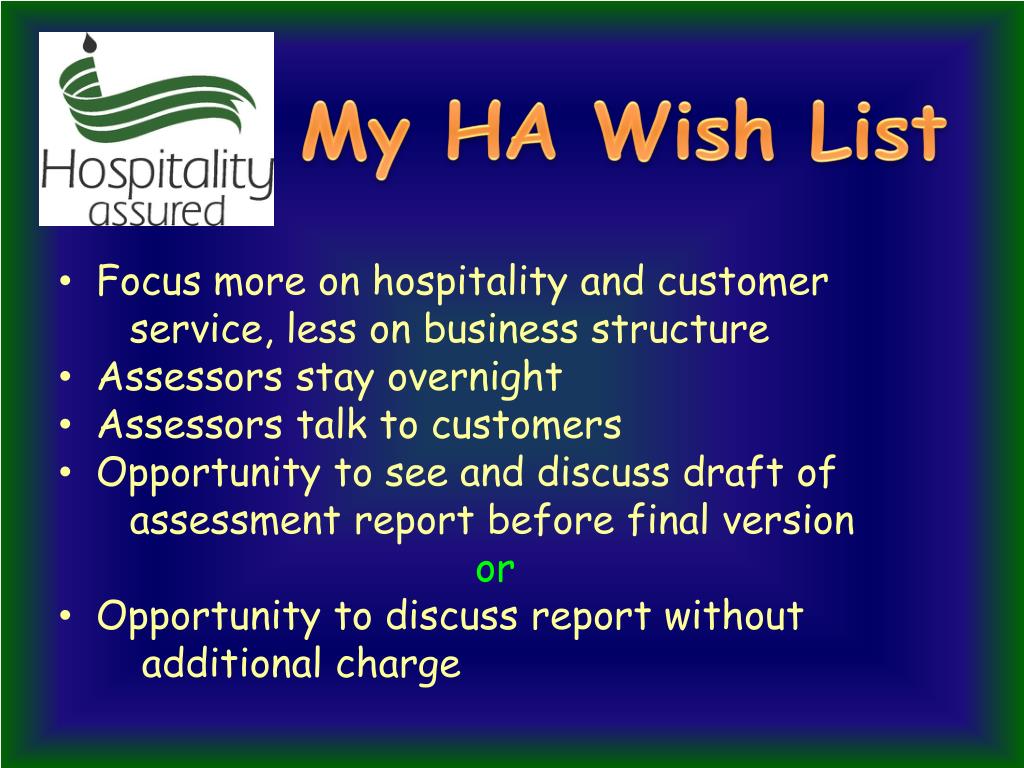 Hospitality assured

My HA Wish List

• Focus more on hospitality and customer service, less on business structure
• Assessors stay overnight
• Assessors talk to customers
• Opportunity to see and discuss draft of assessment report before final version

or

• Opportunity to discuss report without additional charge